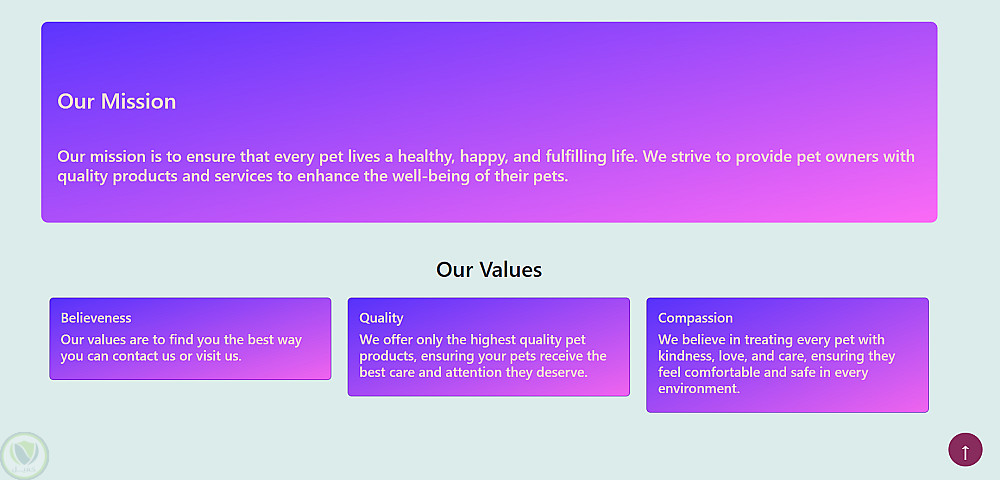 Our Mission

Our mission is to ensure that every pet lives a healthy, happy, and fulfilling life. We strive to provide pet owners with quality products and services to enhance the well-being of their pets.

Our Values

Believeness
Our values are to find you the best way you can contact us or visit us.

Quality
We offer only the highest quality pet products, ensuring your pets receive the best care and attention they deserve.

Compassion
We believe in treating every pet with kindness, love, and care, ensuring they feel comfortable and safe in every environment.

↑